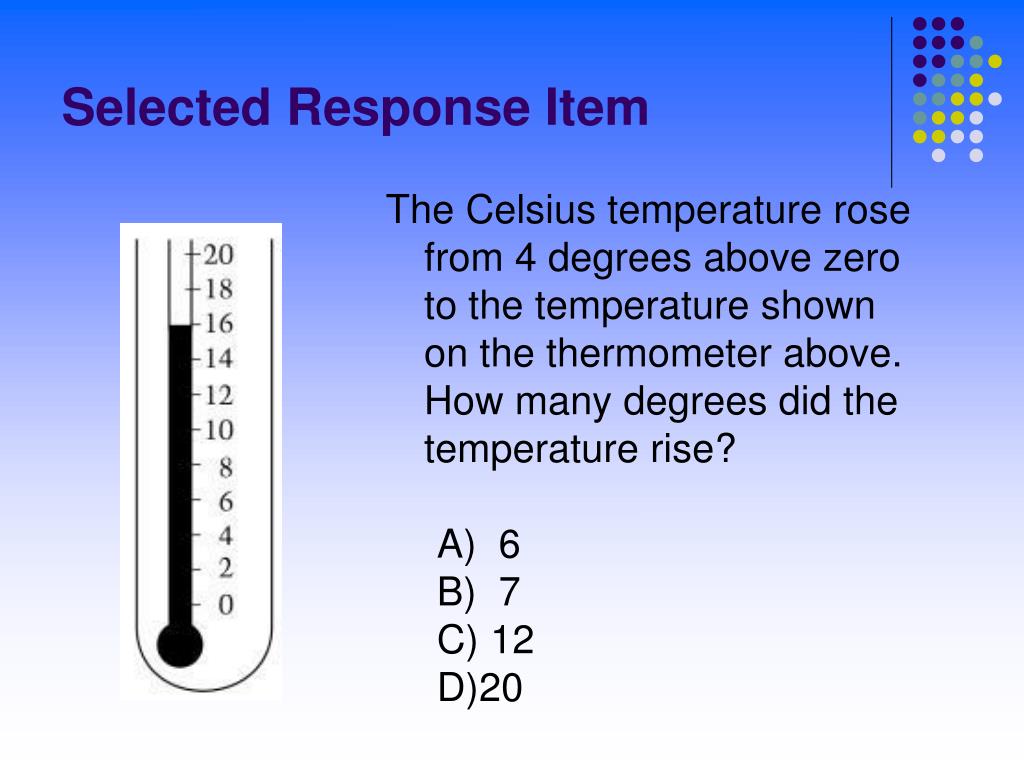 Selected Response Item

20
18
16
14
12
10
8
6
4
2
0

The Celsius temperature rose from 4 degrees above zero to the temperature shown on the thermometer above. How many degrees did the temperature rise?

A) 6
B) 7
C) 12
D)20